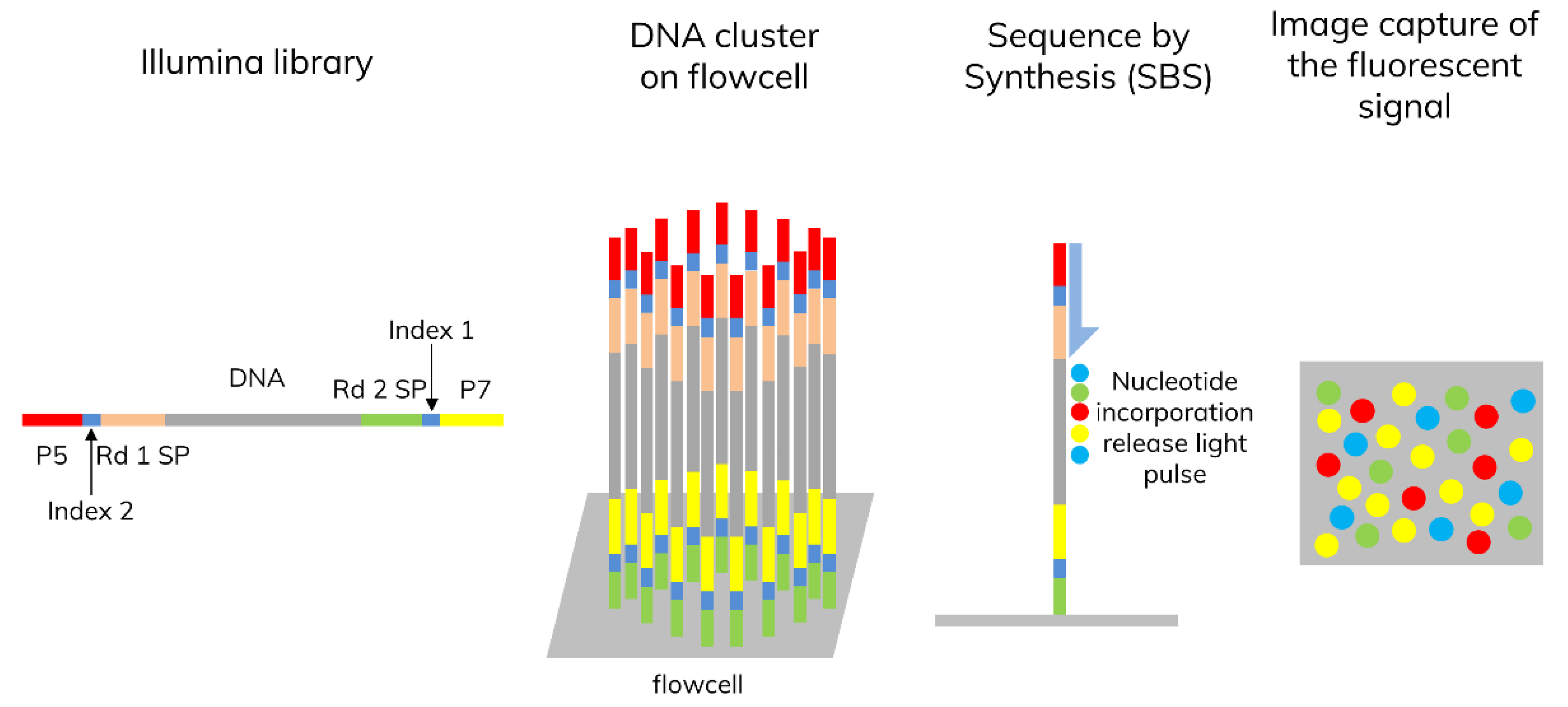 Illumina library

DNA cluster on flowcell

Sequence by Synthesis (SBS)

Image capture of the fluorescent signal

Index 1

DNA

Rd 2 SP

P7

P5

Rd 1 SP

Index 2

flowcell

Nucleotide incorporation release light pulse